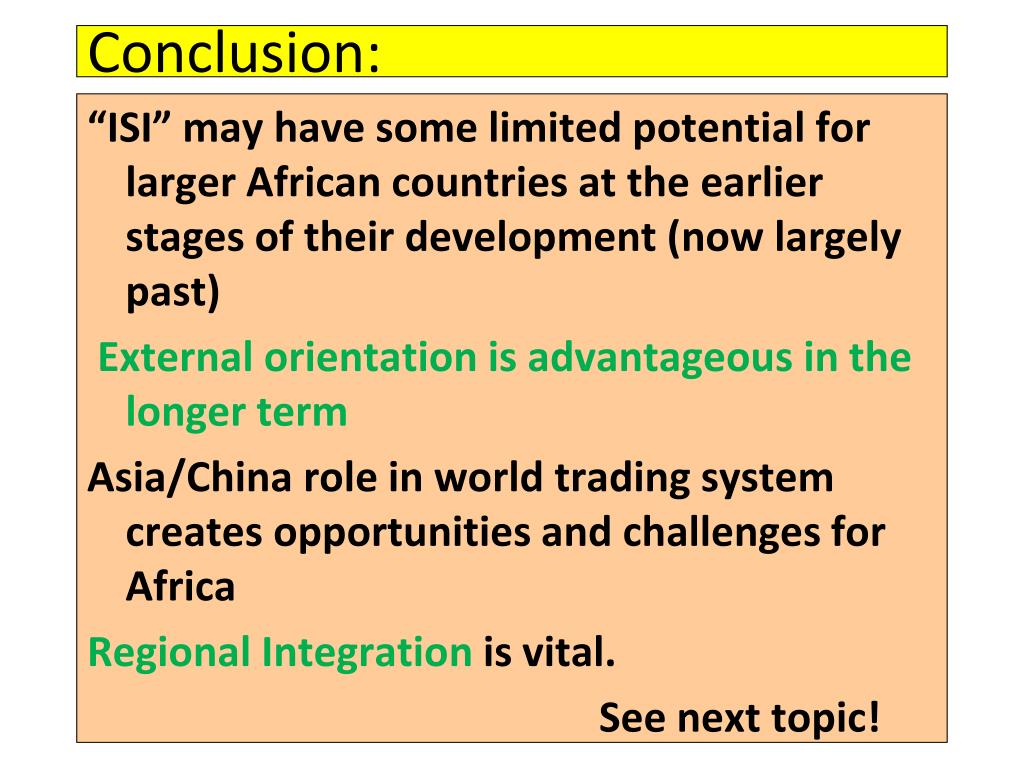 Conclusion:

“ISI” may have some limited potential for larger African countries at the earlier stages of their development (now largely past)

External orientation is advantageous in the longer term

Asia/China role in world trading system creates opportunities and challenges for Africa

Regional Integration is vital.

See next topic!